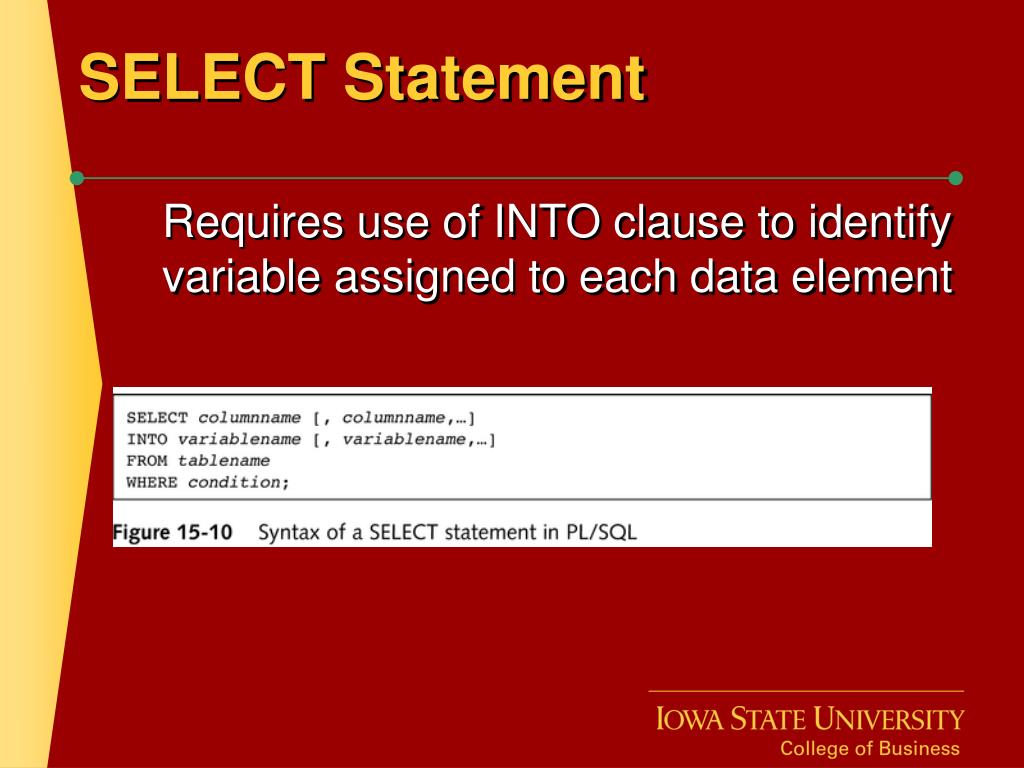 SELECT Statement

Requires use of INTO clause to identify variable assigned to each data element

SELECT columnname [, columnname,…]
INTO variablename [, variablename,…]
FROM tablename
WHERE condition;

Figure 15-10 Syntax of a SELECT statement in PL/SQL

IOWA STATE UNIVERSITY
College of Business